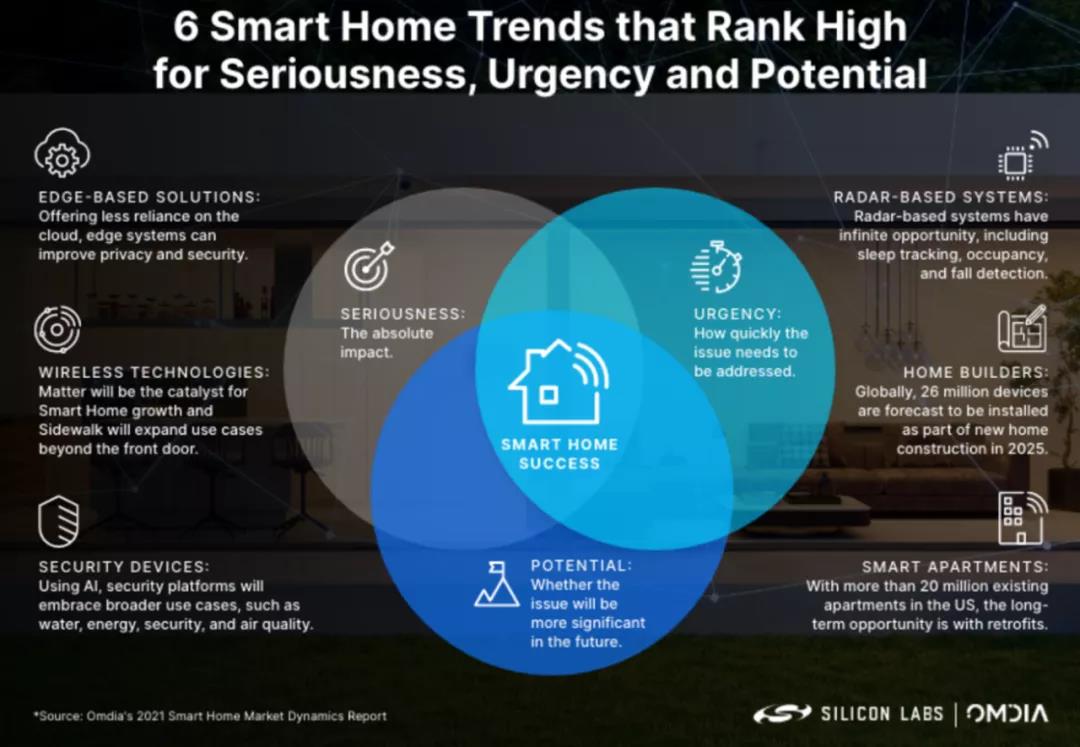 6 Smart Home Trends that Rank High for Seriousness, Urgency and Potential

EDGE-BASED SOLUTIONS:
Offering less reliance on the cloud, edge systems can improve privacy and security.

WIRELESS TECHNOLOGIES:
Matter will be the catalyst for Smart Home growth and Sidewalk will expand use cases beyond the front door.

SECURITY DEVICES:
Using AI, security platforms will embrace broader use cases, such as water, energy, security, and air quality.

SERIOUSNESS:
The absolute impact.

URGENCY:
How quickly the issue needs to be addressed.

SMART HOME SUCCESS

POTENTIAL:
Whether the issue will be more significant in the future.

RADAR-BASED SYSTEMS:
Radar-based systems have infinite opportunity, including sleep tracking, occupancy, and fall detection.

HOME BUILDERS:
Globally, 26 million devices are forecast to be installed as part of new home construction in 2025.

SMART APARTMENTS:
With more than 20 million existing apartments in the US, the long-term opportunity is with retrofits.

*Source: Omdia's 2021 Smart Home Market Dynamics Report

SILICON LABS | OMDIA